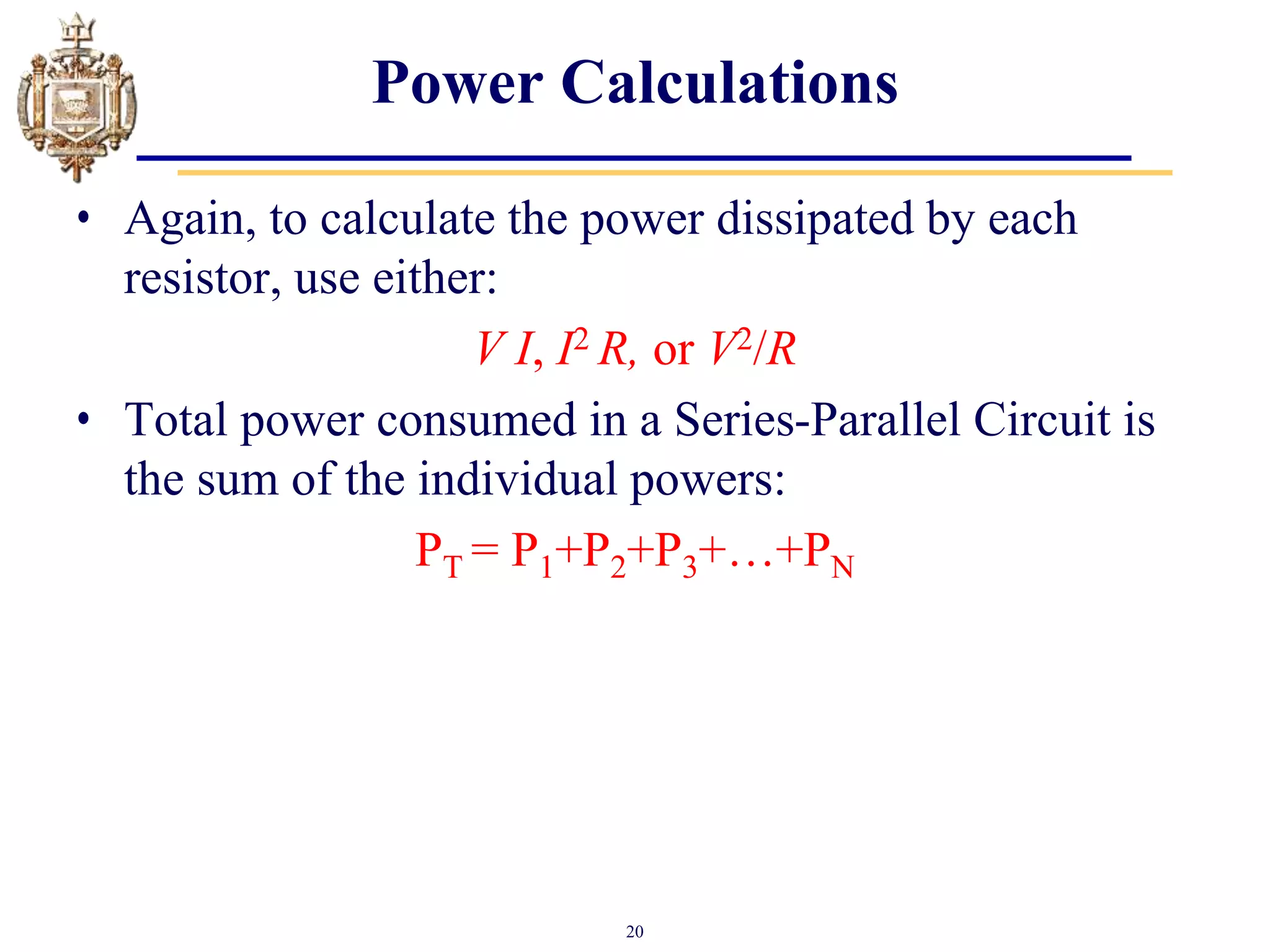 Power Calculations

• Again, to calculate the power dissipated by each resistor, use either:

$V I$, $I^2 R$, or $V^2/R$

• Total power consumed in a Series-Parallel Circuit is the sum of the individual powers:

$P_T = P_1+P_2+P_3+\ldots+P_N$

20